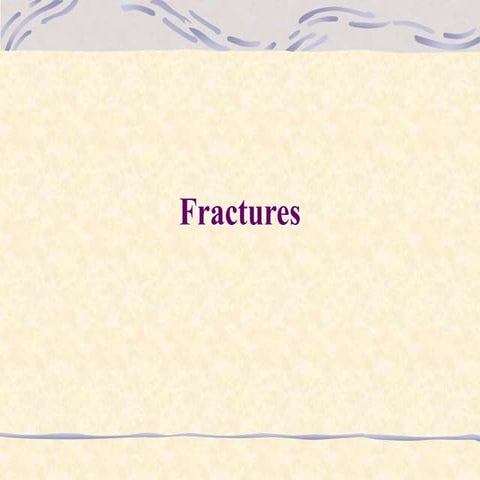 Fractures